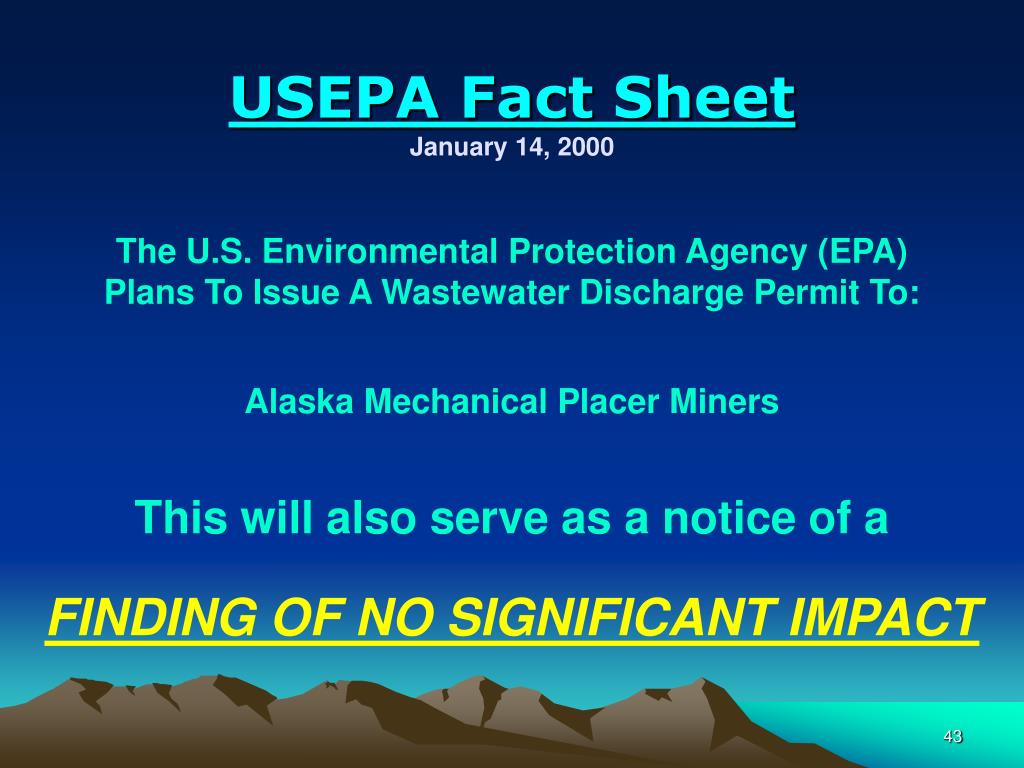 USEPA Fact Sheet
January 14, 2000

The U.S. Environmental Protection Agency (EPA) Plans To Issue A Wastewater Discharge Permit To:

Alaska Mechanical Placer Miners

This will also serve as a notice of a

FINDING OF NO SIGNIFICANT IMPACT

43